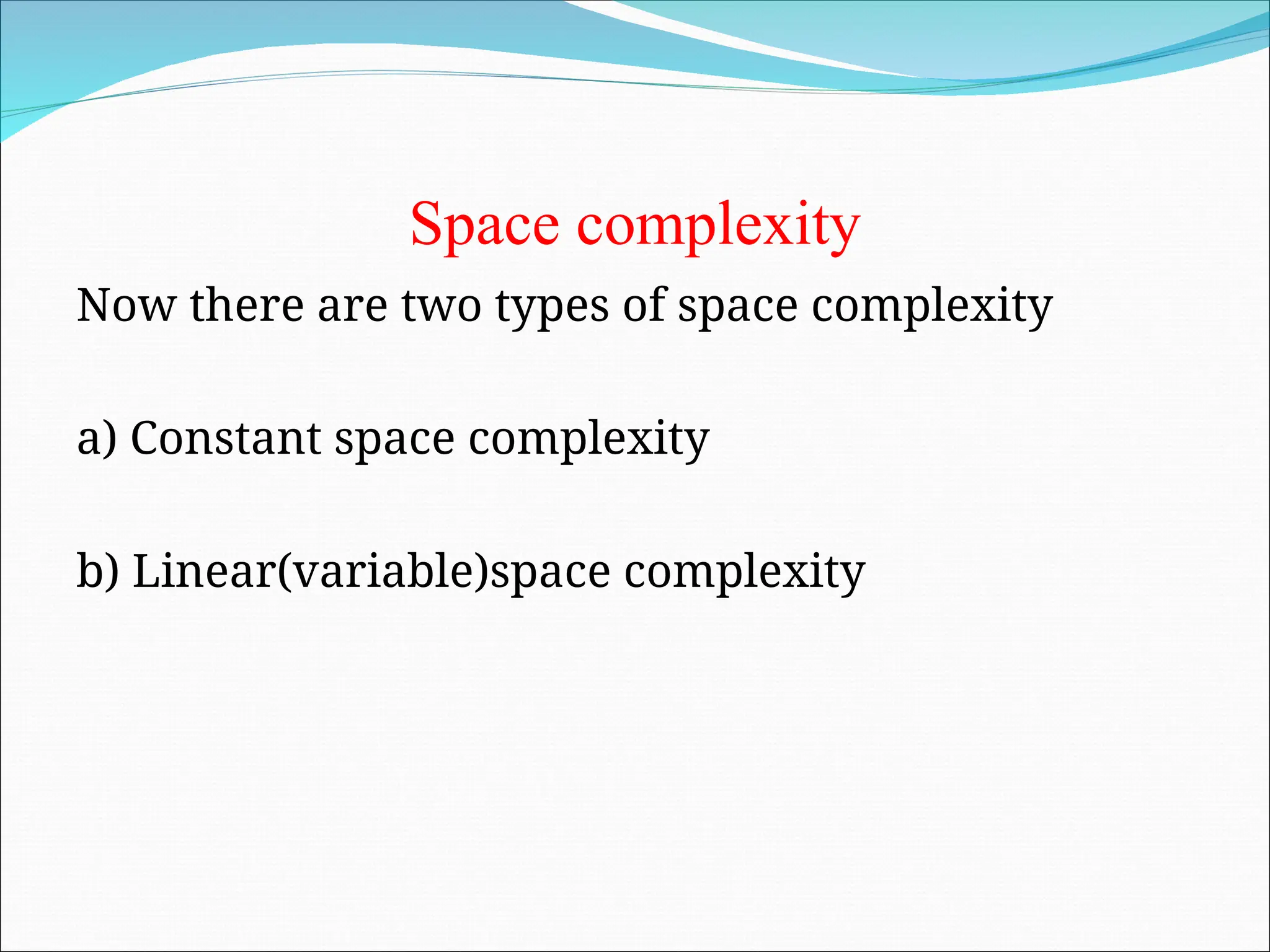 Space complexity

Now there are two types of space complexity

a) Constant space complexity

b) Linear(variable)space complexity